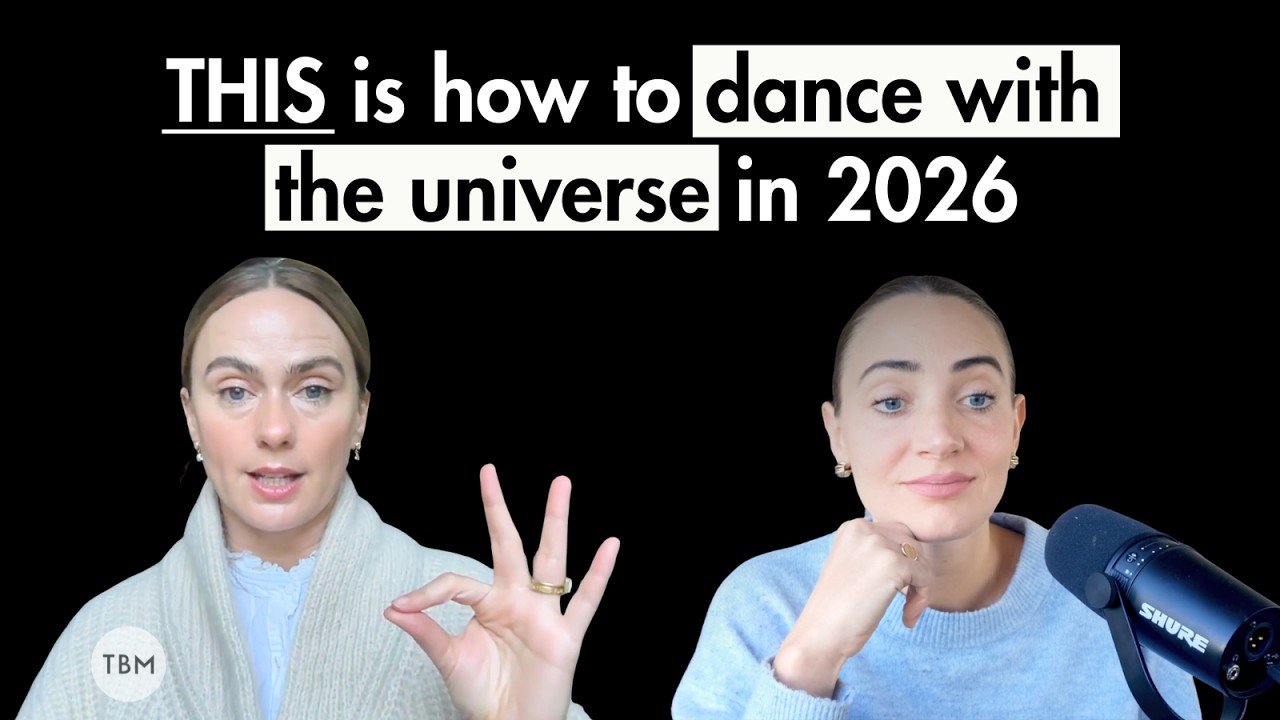 THIS is how to dance with the universe in 2026

TBM

SHURE